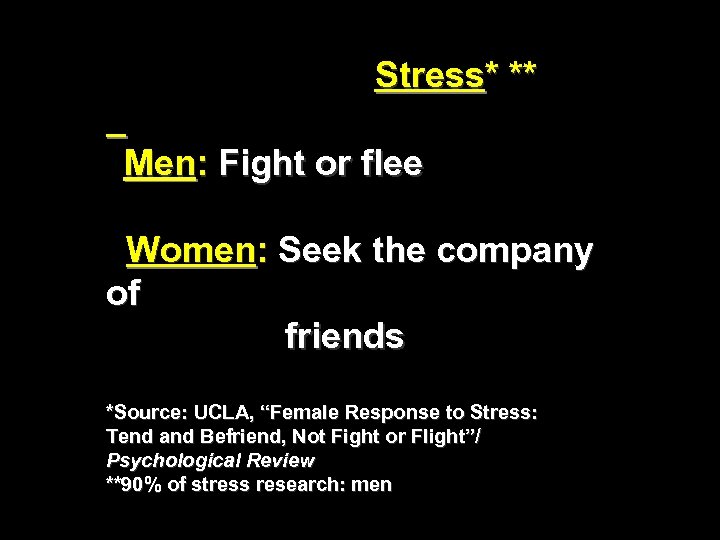 Stress* **

Men: Fight or flee

Women: Seek the company of friends

*Source: UCLA, “Female Response to Stress: Tend and Befriend, Not Fight or Flight”/ Psychological Review
**90% of stress research: men